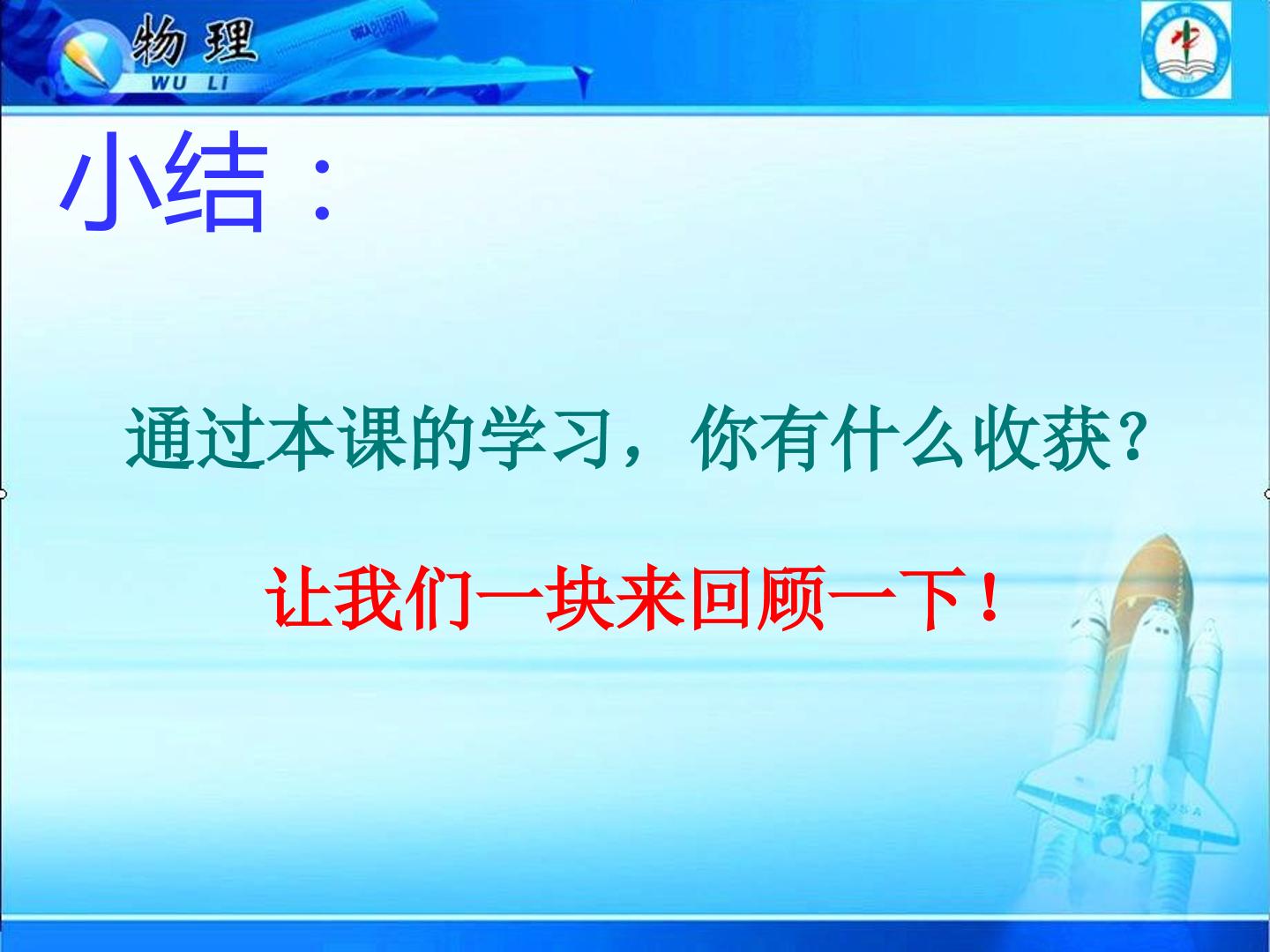 物理
WU LI

小结：

通过本课的学习，你有什么收获？

让我们一块来回顾一下！